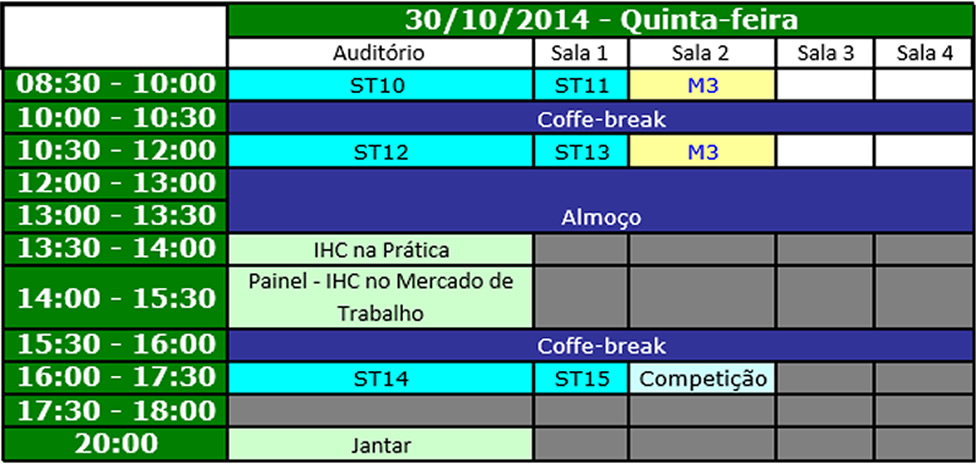 | | 30/10/2014 - Quinta-feira | | | | |
|---|---|---|---|---|---|
| | Auditório | Sala 1 | Sala 2 | Sala 3 | Sala 4 |
| 08:30 - 10:00 | ST10 | ST11 | M3 | | |
| 10:00 - 10:30 | Coffe-break | | | | |
| 10:30 - 12:00 | ST12 | ST13 | M3 | | |
| 12:00 - 13:00 | Almoço | | | | |
| 13:00 - 13:30 | | | | | |
| 13:30 - 14:00 | IHC na Prática | | | | |
| 14:00 - 15:30 | Painel - IHC no Mercado de Trabalho | | | | |
| 15:30 - 16:00 | Coffe-break | | | | |
| 16:00 - 17:30 | ST14 | ST15 | Competição | | |
| 17:30 - 18:00 | | | | | |
| 20:00 | Jantar | | | | |